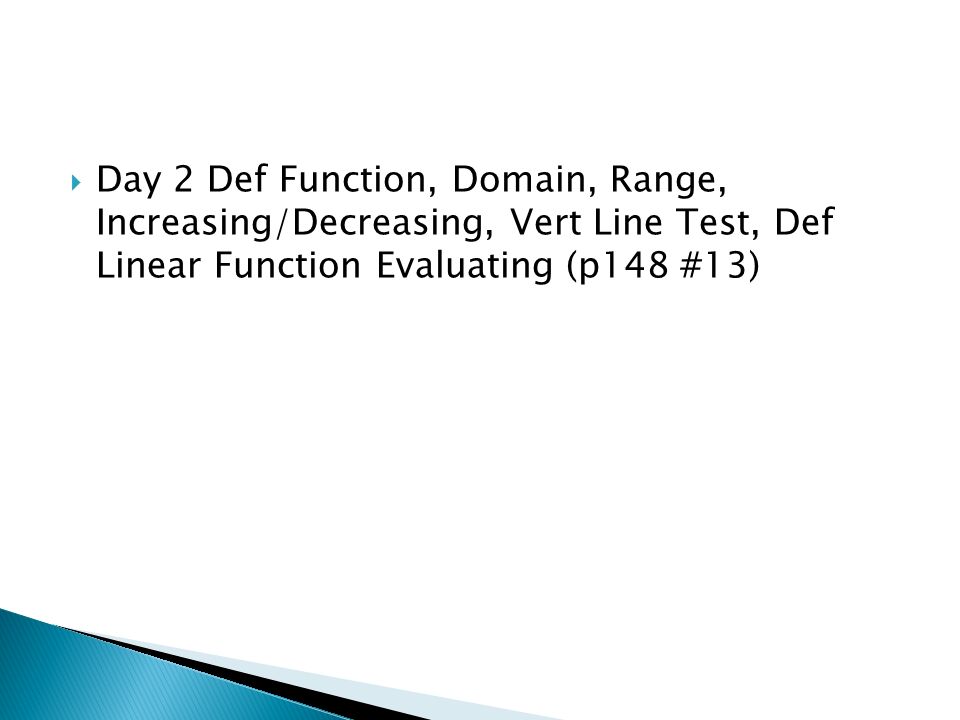 Day 2 Def Function, Domain, Range, Increasing/Decreasing, Vert Line Test, Def Linear Function Evaluating (p148 #13)